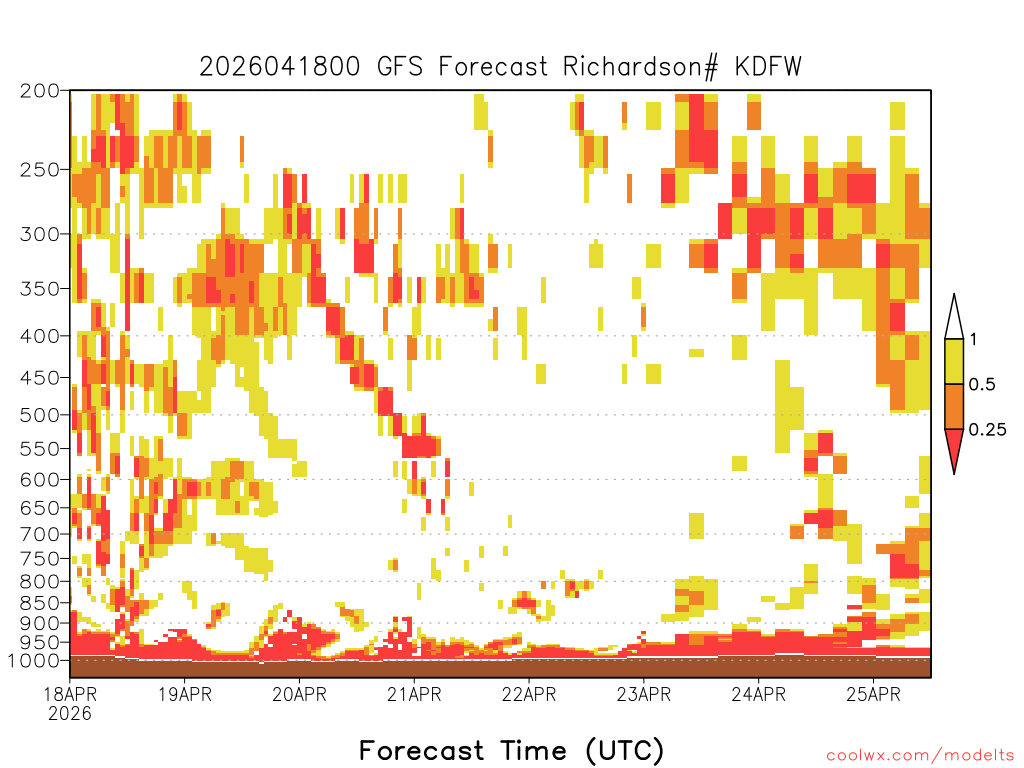 2026041800 GFS Forecast Richardson# KDFW

200
250
300
350
400
450
500
550
600
650
700
750
800
850
900
950
1000

1
0.5
0.25

18APR
2026
19APR
20APR
21APR
22APR
23APR
24APR
25APR

Forecast Time (UTC)

coolwx.com/modelts